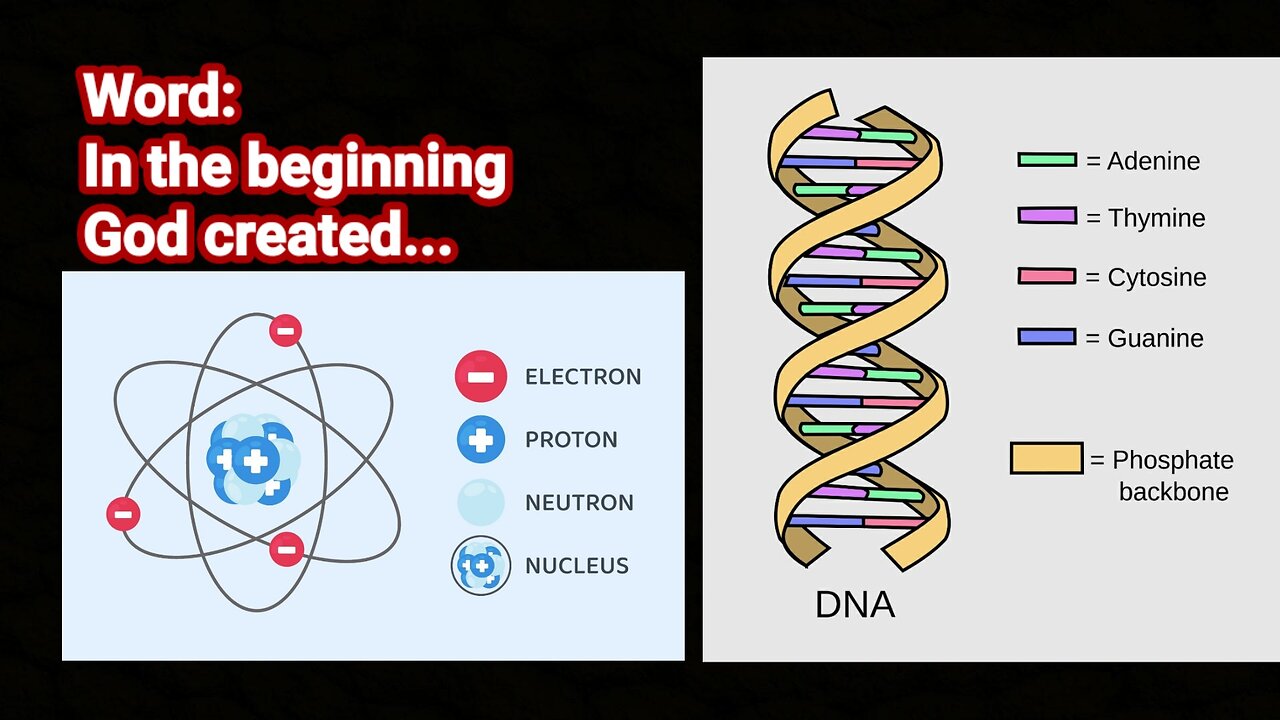 Word:
In the beginning
God created...

ELECTRON
PROTON
NEUTRON
NUCLEUS

= Adenine
= Thymine
= Cytosine
= Guanine
= Phosphate backbone

DNA